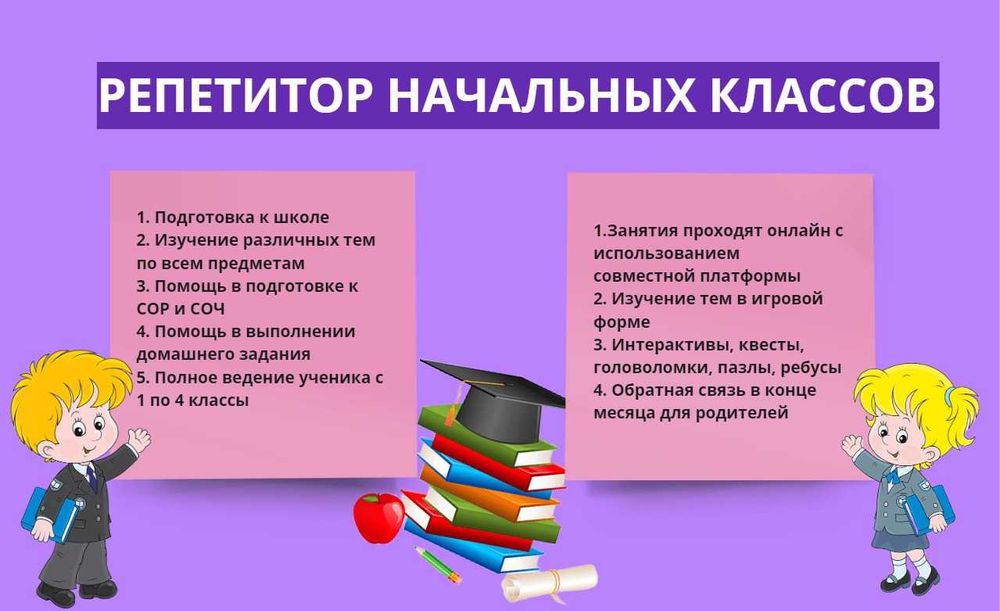 РЕПЕТИТОР НАЧАЛЬНЫХ КЛАССОВ

1. Подготовка к школе
2. Изучение различных тем по всем предметам
3. Помощь в подготовке к СОР и СОЧ
4. Помощь в выполнении домашнего задания
5. Полное ведение ученика с 1 по 4 классы

1.Занятия проходят онлайн с использованием совместной платформы
2. Изучение тем в игровой форме
3. Интерактивы, квесты, головоломки, пазлы, ребусы
4. Обратная связь в конце месяца для родителей